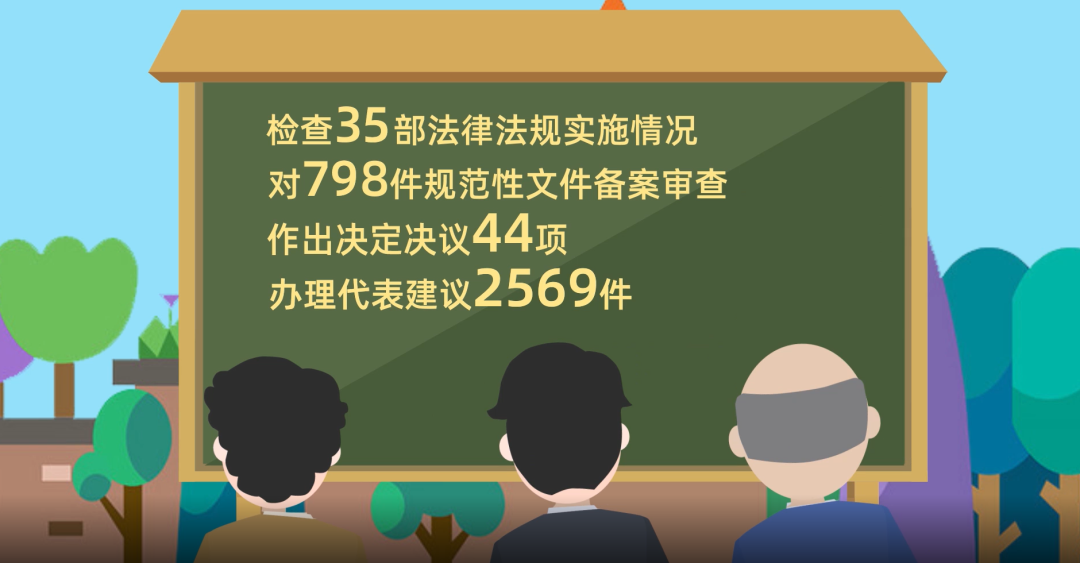 检查35部法律法规实施情况
对798件规范性文件备案审查
作出决定决议44项
办理代表建议2569件